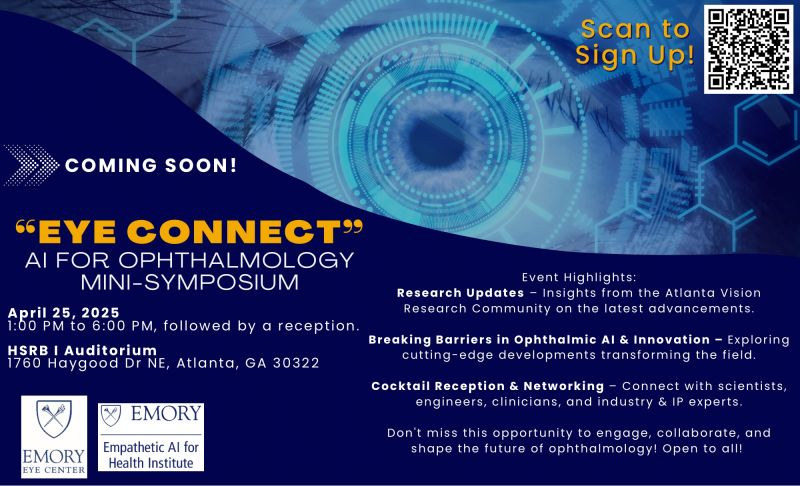 Scan to Sign Up!

COMING SOON!

“EYE CONNECT”
AI FOR OPHTHALMOLOGY MINI-SYMPOSIUM

April 25, 2025
1:00 PM to 6:00 PM, followed by a reception.

HSRB I Auditorium
1760 Haygood Dr NE, Atlanta, GA 30322

EMORY EYE CENTER

EMORY
Empathetic AI for Health Institute

Event Highlights:
Research Updates – Insights from the Atlanta Vision Research Community on the latest advancements.

Breaking Barriers in Ophthalmic AI & Innovation – Exploring cutting-edge developments transforming the field.

Cocktail Reception & Networking – Connect with scientists, engineers, clinicians, and industry & IP experts.

Don't miss this opportunity to engage, collaborate, and shape the future of ophthalmology! Open to all!